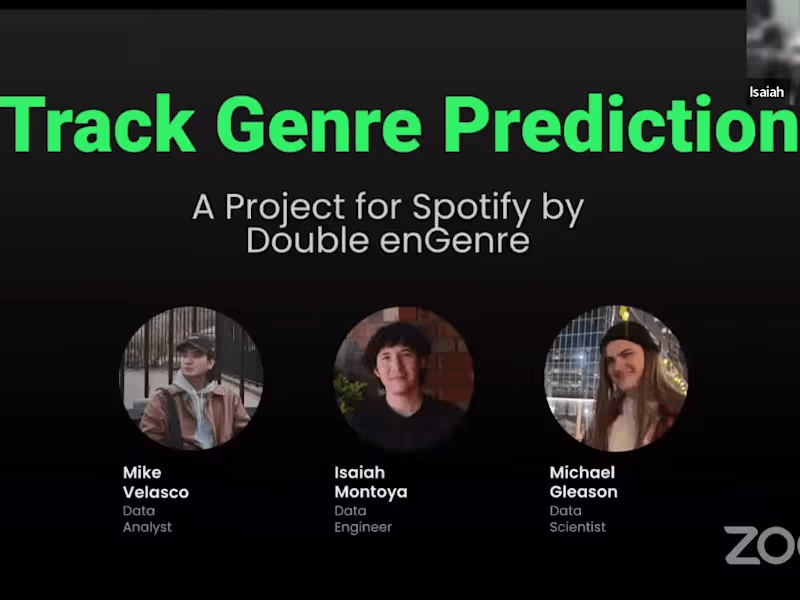 Isaiah

Track Genre Prediction

A Project for Spotify by Double enGenre

Mike Velasco
Data Analyst

Isaiah Montoya
Data Engineer

Michael Gleason
Data Scientist

ZO